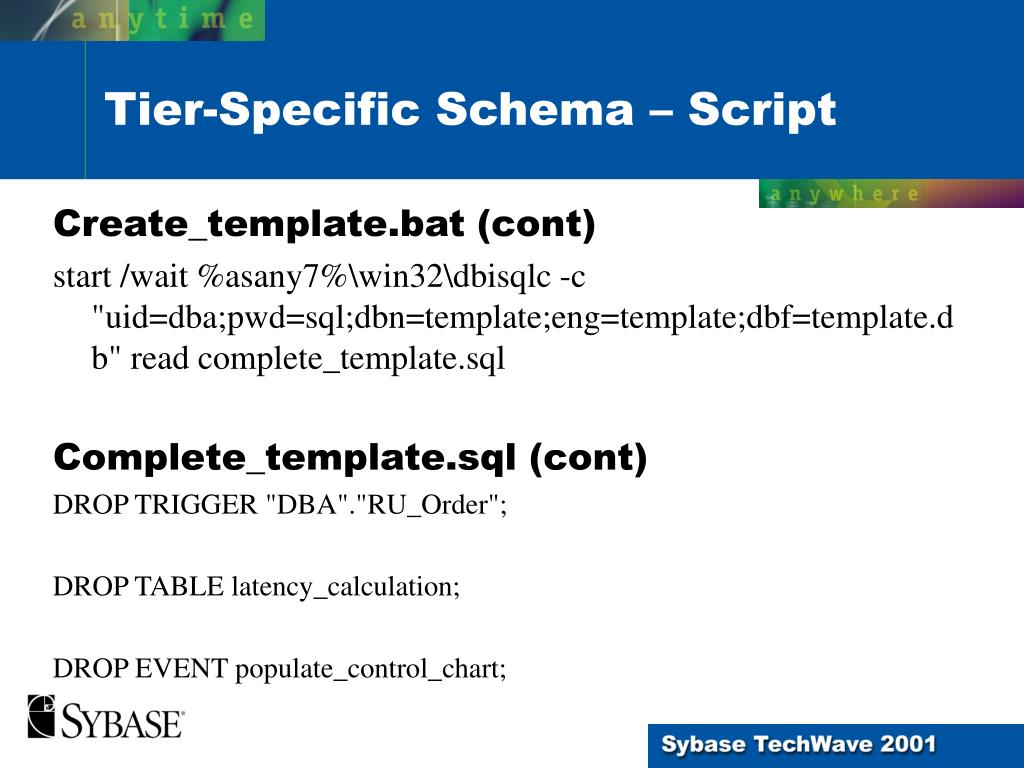 anytime

Tier-Specific Schema – Script

anywhere

Create_template.bat (cont)

start /wait %asany7%\win32\dbisqlc -c "uid=dba;pwd=sql;dbn=template;eng=template;dbf=template.db" read complete_template.sql

Complete_template.sql (cont)

DROP TRIGGER "DBA"."RU_Order";

DROP TABLE latency_calculation;

DROP EVENT populate_control_chart;

SYBASE

Sybase TechWave 2001